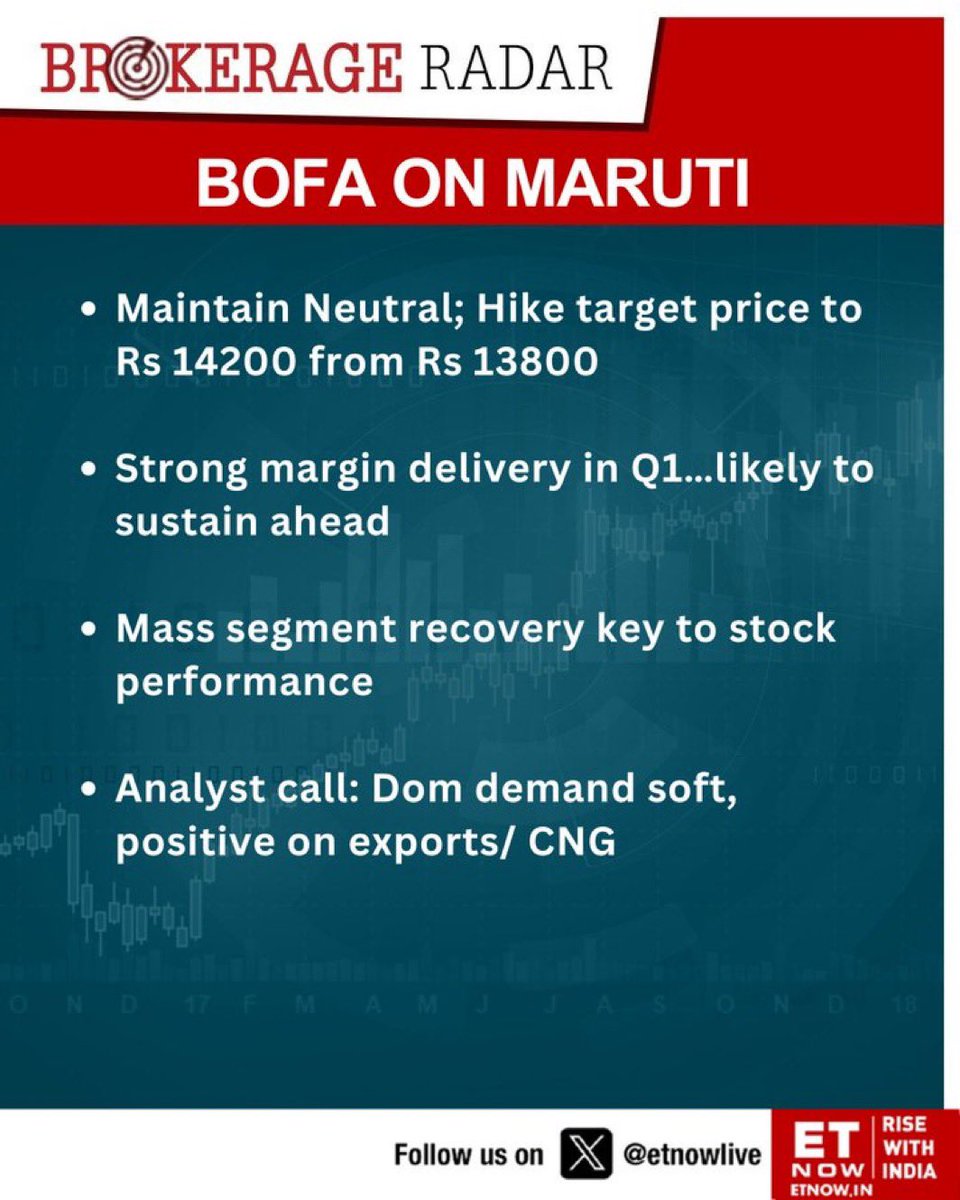 BROKERAGE RADAR

BOFA ON MARUTI

• Maintain Neutral; Hike target price to Rs 14200 from Rs 13800

• Strong margin delivery in Q1...likely to sustain ahead

• Mass segment recovery key to stock performance

• Analyst call: Dom demand soft, positive on exports/ CNG

Follow us on @etnowlive

ET NOW ETNOW.IN RISE WITH INDIA